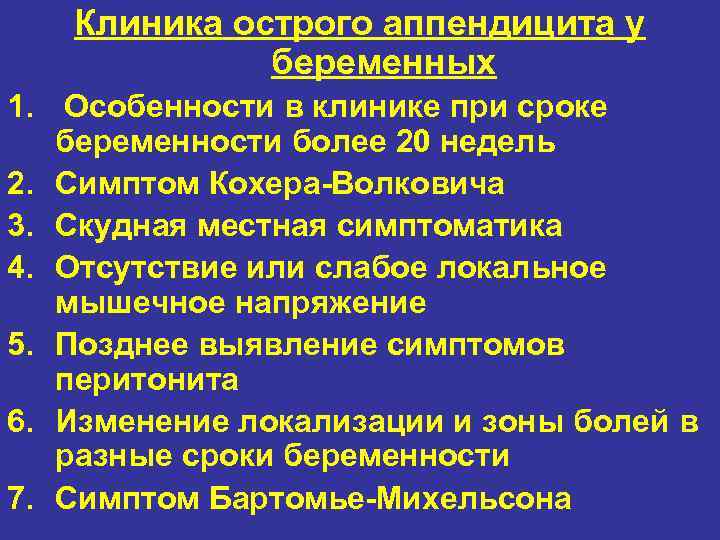 Клиника острого аппендицита у беременных

1. Особенности в клинике при сроке беременности более 20 недель
2. Симптом Кохера-Волковича
3. Скудная местная симптоматика
4. Отсутствие или слабое локальное мышечное напряжение
5. Позднее выявление симптомов перитонита
6. Изменение локализации и зоны болей в разные сроки беременности
7. Симптом Бартомье-Михельсона